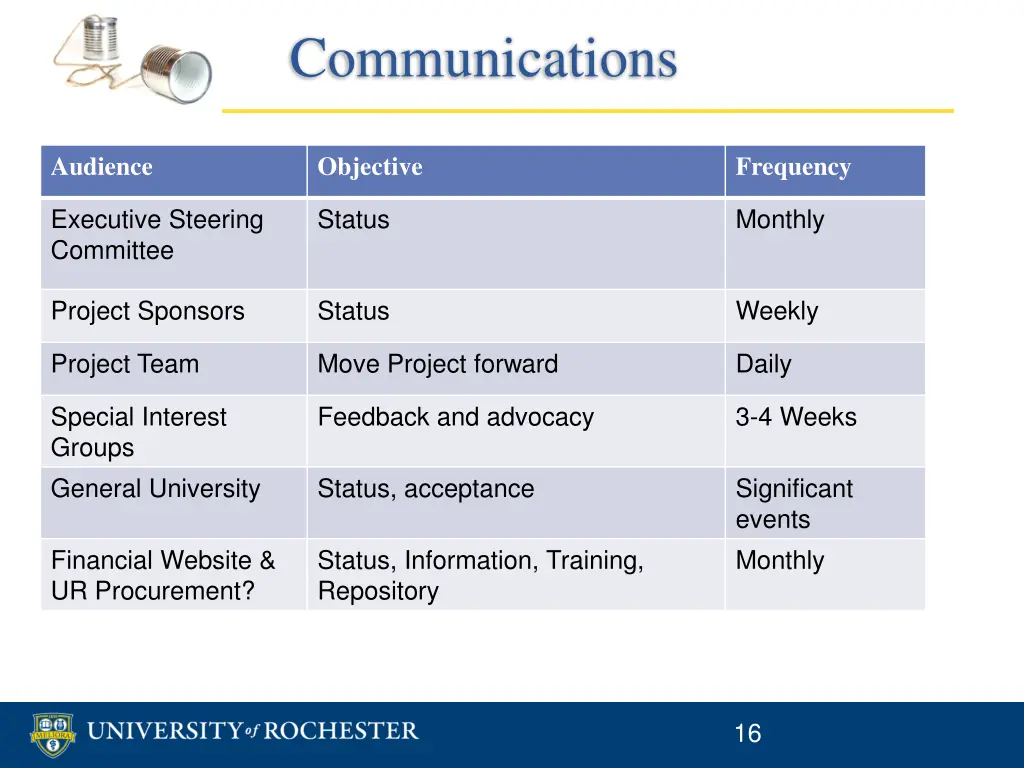 Communications

| Audience | Objective | Frequency |
|---|---|---|
| Executive Steering Committee | Status | Monthly |
| Project Sponsors | Status | Weekly |
| Project Team | Move Project forward | Daily |
| Special Interest Groups | Feedback and advocacy | 3-4 Weeks |
| General University | Status, acceptance | Significant events |
| Financial Website & UR Procurement? | Status, Information, Training, Repository | Monthly |

MELIORA

UNIVERSITY of ROCHESTER

16